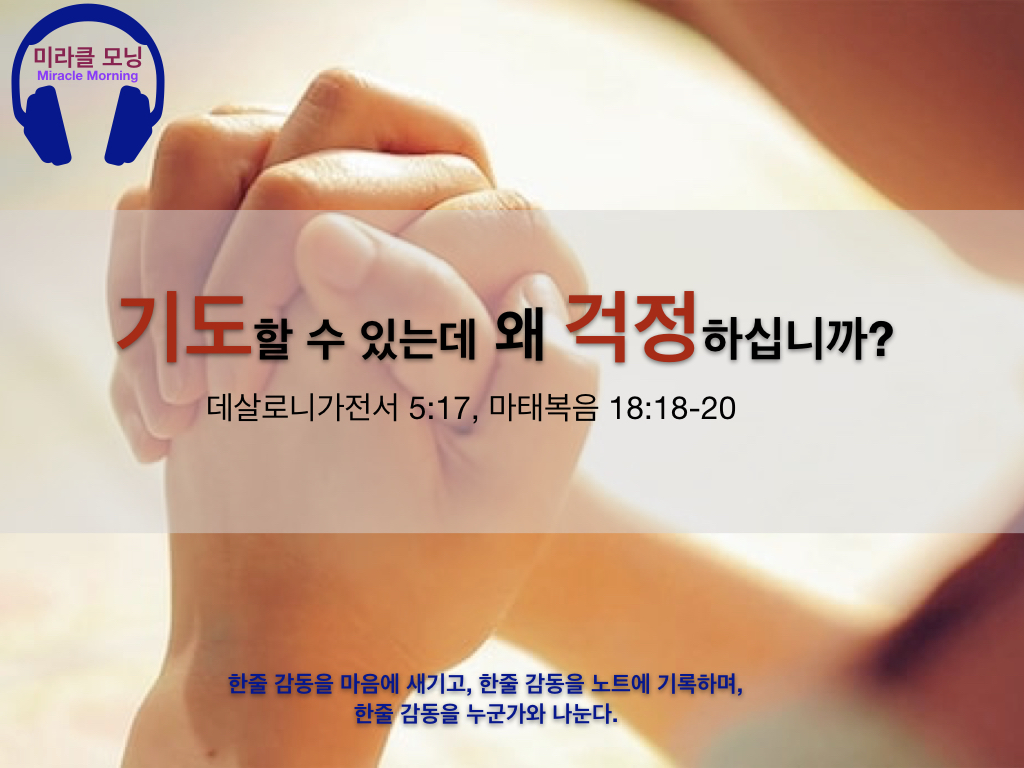 미라클 모닝
Miracle Morning

기도할 수 있는데 왜 걱정하십니까?

데살로니가전서 5:17, 마태복음 18:18-20

한줄 감동을 마음에 새기고, 한줄 감동을 노트에 기록하며,
한줄 감동을 누군가와 나눈다.